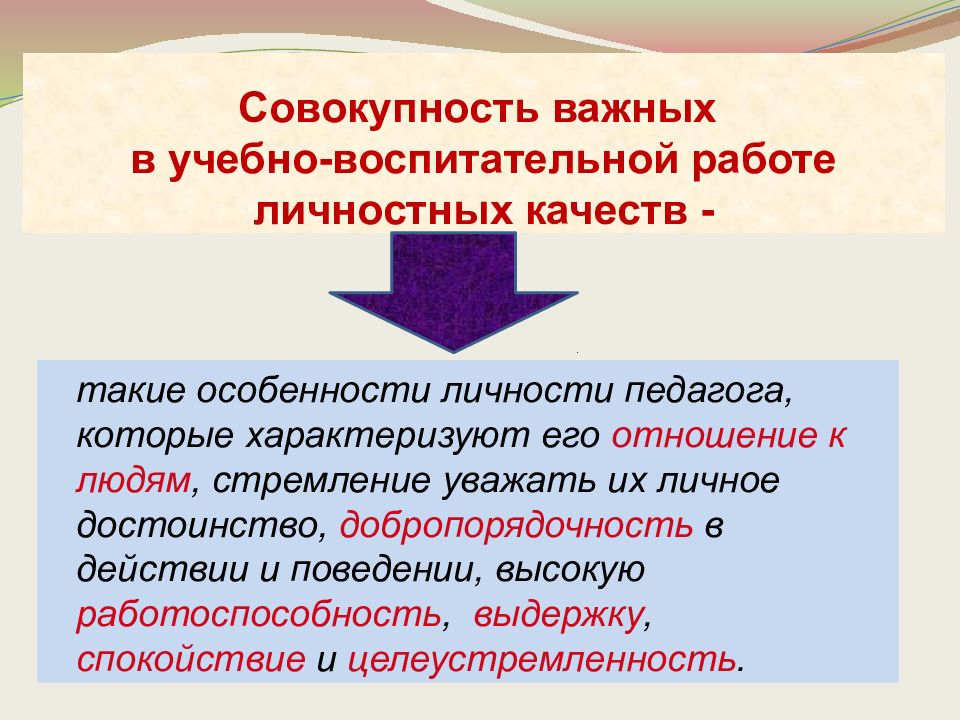 Совокупность важных в учебно-воспитательной работе личностных качеств -

такие особенности личности педагога, которые характеризуют его отношение к людям, стремление уважать их личное достоинство, добропорядочность в действии и поведении, высокую работоспособность, выдержку, спокойствие и целеустремленность.